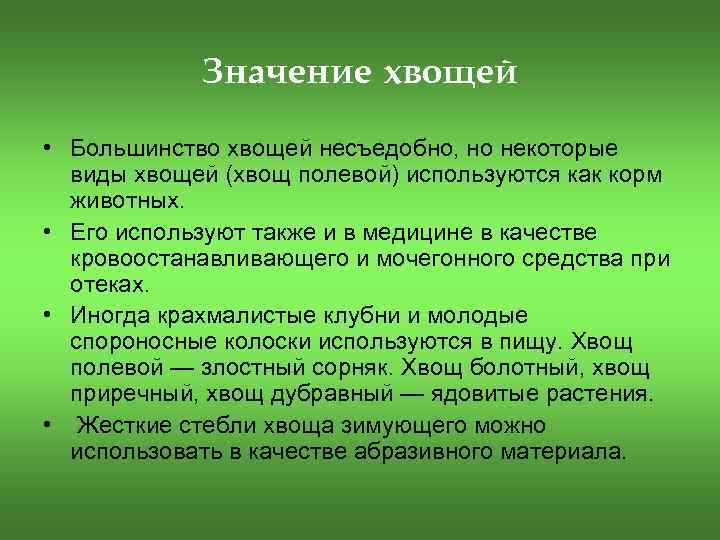 Значение хвощей

• Большинство хвощей несъедобно, но некоторые виды хвощей (хвощ полевой) используются как корм животных.

• Его используют также и в медицине в качестве кровоостанавливающего и мочегонного средства при отеках.

• Иногда крахмалистые клубни и молодые спороносные колоски используются в пищу. Хвощ полевой — злостный сорняк. Хвощ болотный, хвощ приречный, хвощ дубравный — ядовитые растения.

• Жесткие стебли хвоща зимующего можно использовать в качестве абразивного материала.